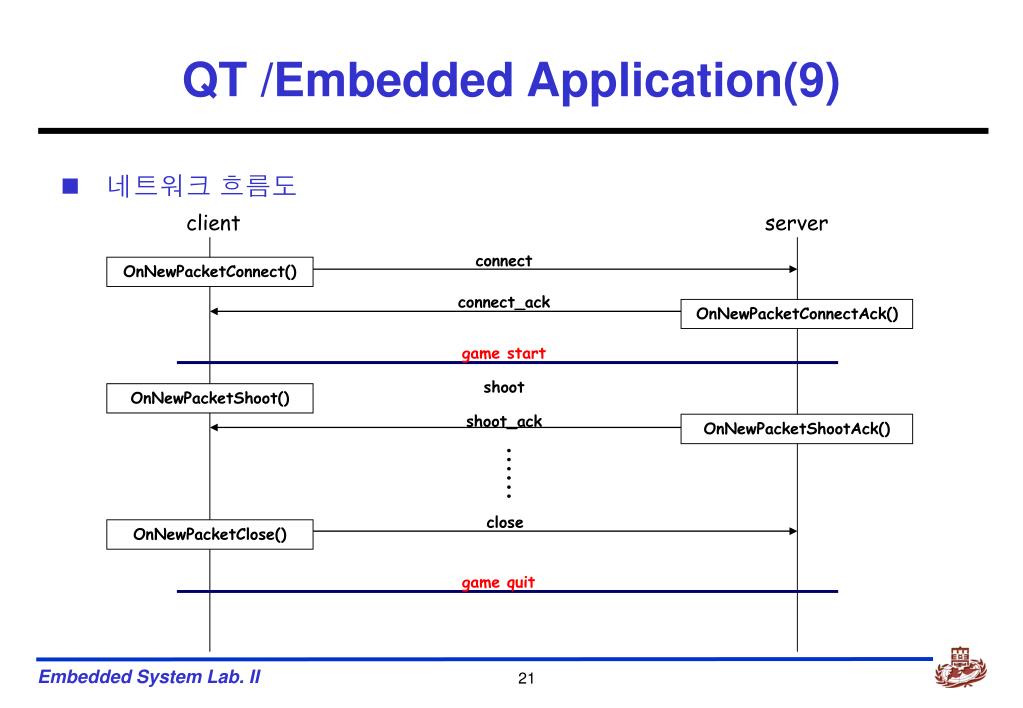 QT /Embedded Application(9)

■ 네트워크 흐름도

client

server

OnNewPacketConnect()

connect

connect_ack

OnNewPacketConnectAck()

game start

OnNewPacketShoot()

shoot

shoot_ack

OnNewPacketShootAck()

OnNewPacketClose()

close

game quit

Embedded System Lab. II

21